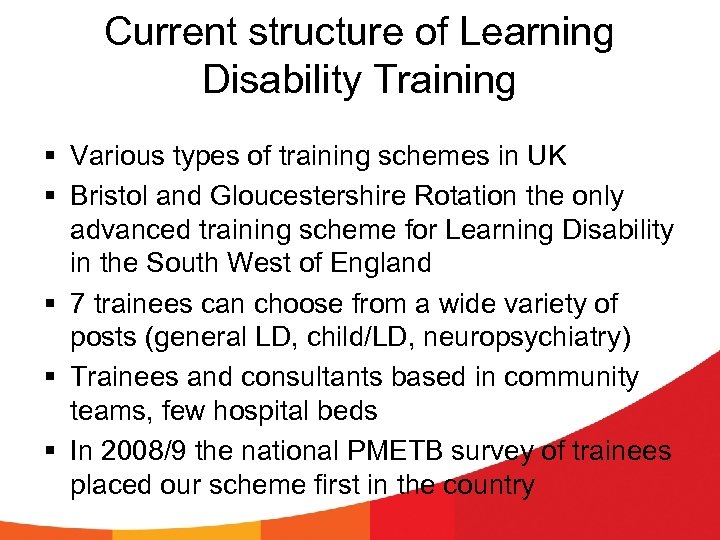 Current structure of Learning Disability Training

▪ Various types of training schemes in UK
▪ Bristol and Gloucestershire Rotation the only advanced training scheme for Learning Disability in the South West of England
▪ 7 trainees can choose from a wide variety of posts (general LD, child/LD, neuropsychiatry)
▪ Trainees and consultants based in community teams, few hospital beds
▪ In 2008/9 the national PMETB survey of trainees placed our scheme first in the country